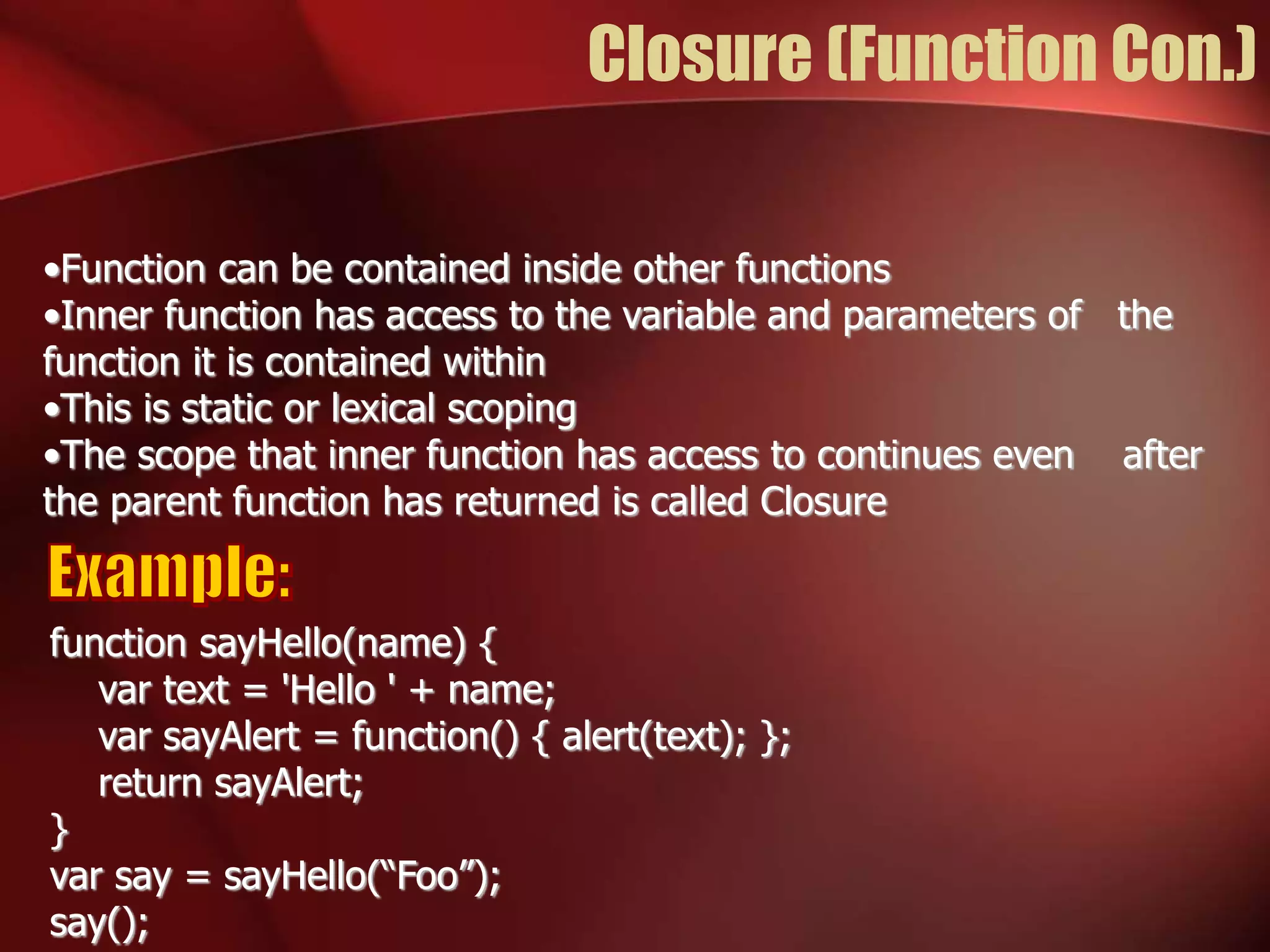 Closure (Function Con.)

•Function can be contained inside other functions
•Inner function has access to the variable and parameters of the function it is contained within
•This is static or lexical scoping
•The scope that inner function has access to continues even after the parent function has returned is called Closure

Example:

function sayHello(name) {
    var text = 'Hello ' + name;
    var sayAlert = function() { alert(text); };
    return sayAlert;
}
var say = sayHello(“Foo”);
say();